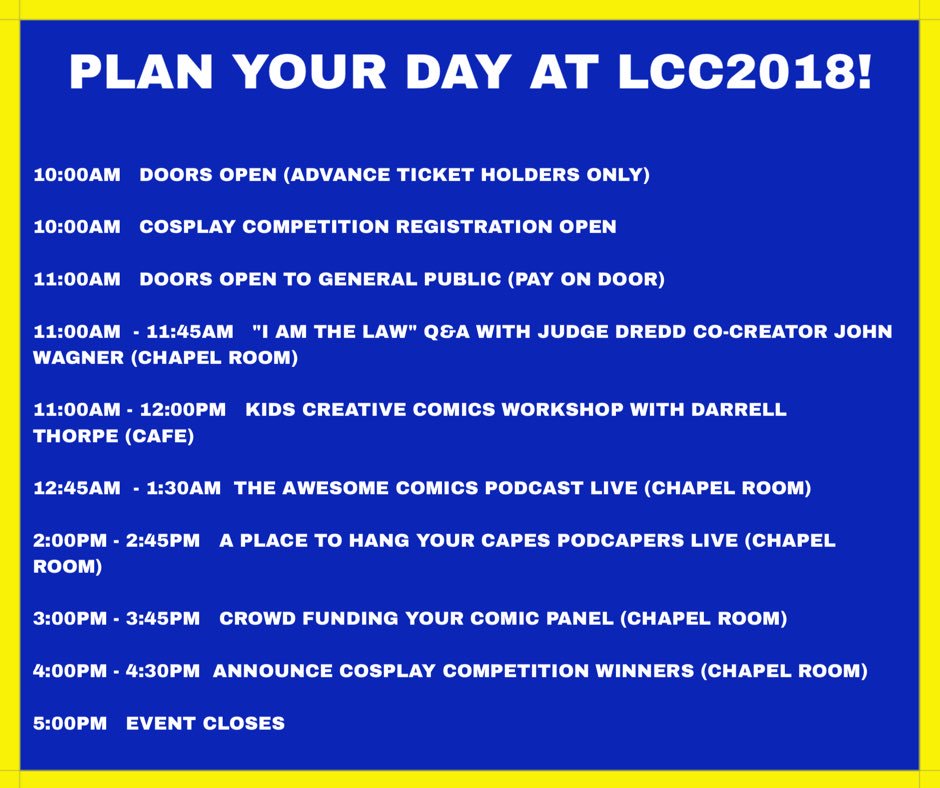 PLAN YOUR DAY AT LCC2018!

10:00AM DOORS OPEN (ADVANCE TICKET HOLDERS ONLY)

10:00AM COSPLAY COMPETITION REGISTRATION OPEN

11:00AM DOORS OPEN TO GENERAL PUBLIC (PAY ON DOOR)

11:00AM - 11:45AM "I AM THE LAW" Q&A WITH JUDGE DREDD CO-CREATOR JOHN WAGNER (CHAPEL ROOM)

11:00AM - 12:00PM KIDS CREATIVE COMICS WORKSHOP WITH DARRELL THORPE (CAFE)

12:45AM - 1:30AM THE AWESOME COMICS PODCAST LIVE (CHAPEL ROOM)

2:00PM - 2:45PM A PLACE TO HANG YOUR CAPES PODCAPERS LIVE (CHAPEL ROOM)

3:00PM - 3:45PM CROWD FUNDING YOUR COMIC PANEL (CHAPEL ROOM)

4:00PM - 4:30PM ANNOUNCE COSPLAY COMPETITION WINNERS (CHAPEL ROOM)

5:00PM EVENT CLOSES